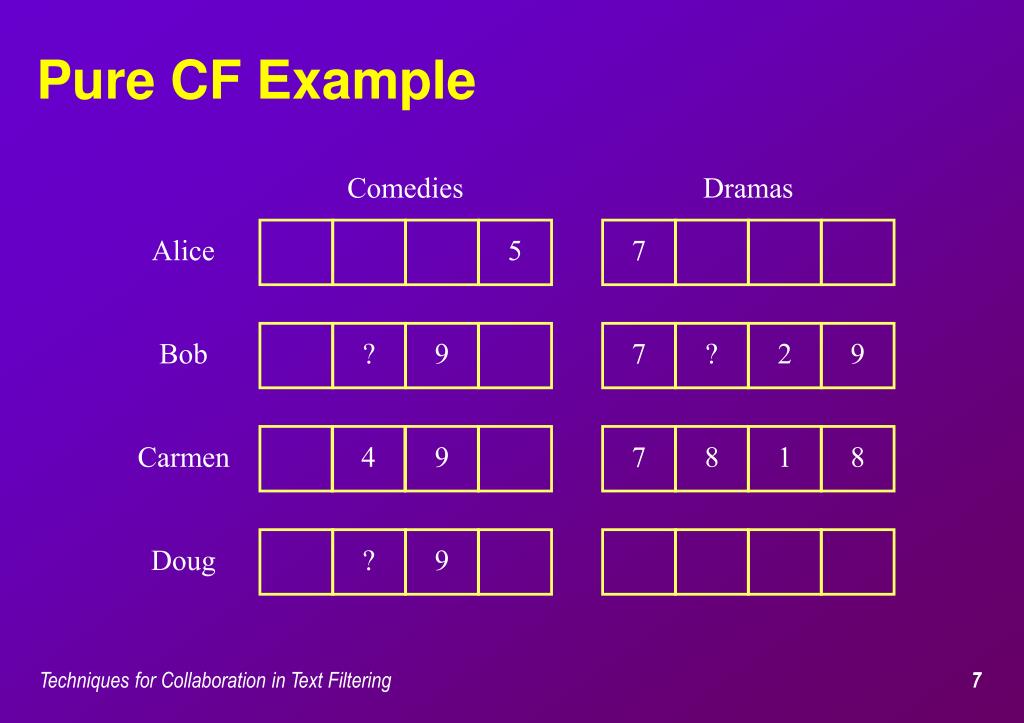 Pure CF Example

| | Comedies | | | | Dramas | | | |
|---|---|---|---|---|---|---|---|---|
| Alice | | | | 5 | 7 | | | |
| Bob | | ? | 9 | | 7 | ? | 2 | 9 |
| Carmen | | 4 | 9 | | 7 | 8 | 1 | 8 |
| Doug | | ? | 9 | | | | | |

Techniques for Collaboration in Text Filtering

7